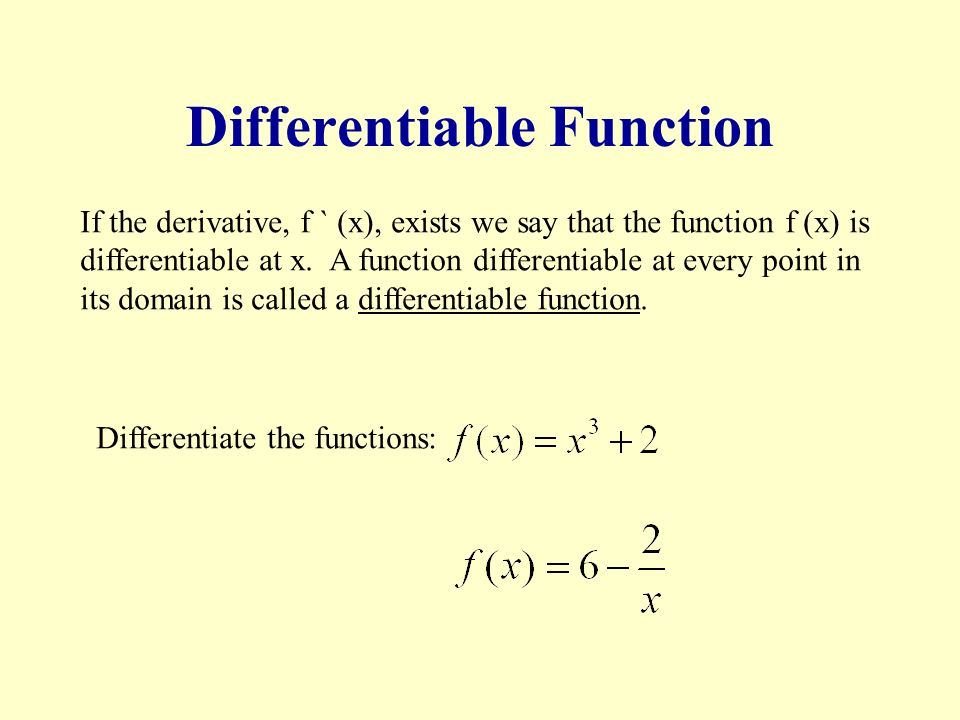 Differentiable Function

If the derivative, f ` (x), exists we say that the function f (x) is differentiable at x.  A function differentiable at every point in its domain is called a differentiable function.

Differentiate the functions: $f(x) = x^3 + 2$

$f(x) = 6 - \frac{2}{x}$